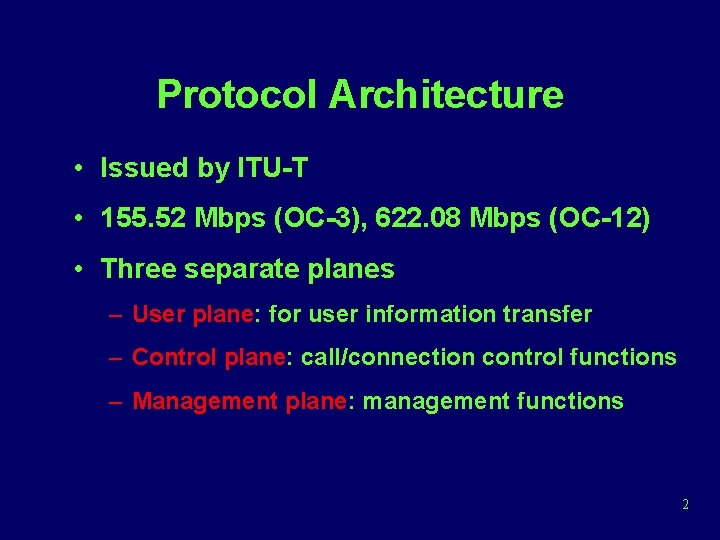 Protocol Architecture

• Issued by ITU-T
• 155.52 Mbps (OC-3), 622.08 Mbps (OC-12)
• Three separate planes
– User plane: for user information transfer
– Control plane: call/connection control functions
– Management plane: management functions

2